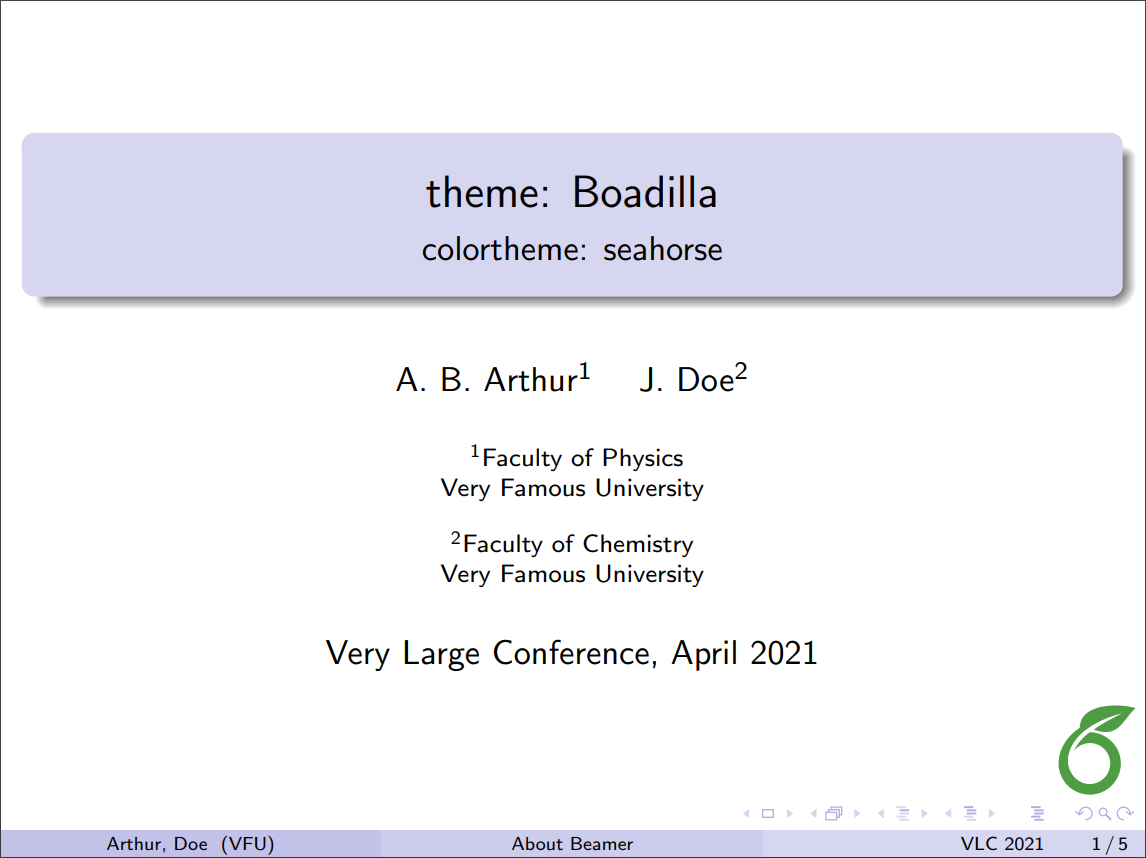 theme: Boadilla
colortheme: seahorse

A. B. Arthur$^1$ J. Doe$^2$

$^1$Faculty of Physics
Very Famous University

$^2$Faculty of Chemistry
Very Famous University

Very Large Conference, April 2021

Arthur, Doe (VFU) About Beamer VLC 2021 1 / 5